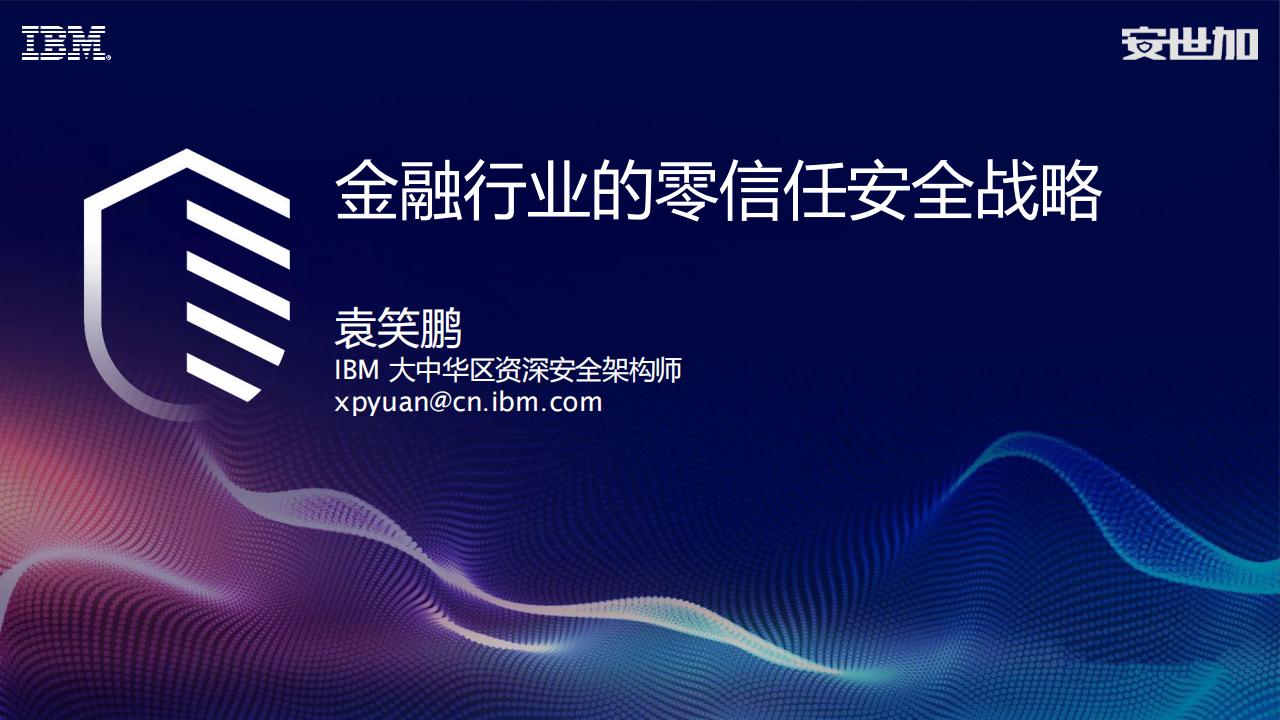 IBM

安世加

金融行业的零信任安全战略

袁笑鹏
IBM 大中华区资深安全架构师
xpyuan@cn.ibm.com